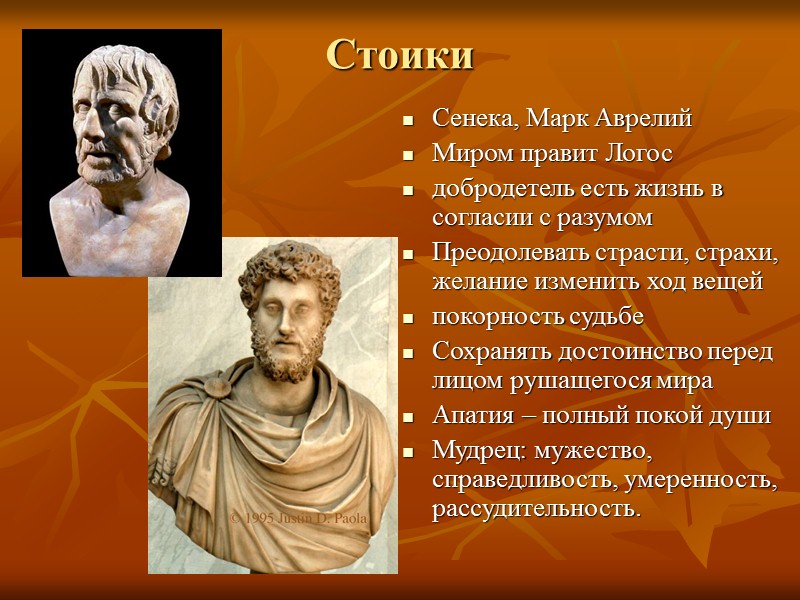 Стоики

- Сенека, Марк Аврелий
- Миром правит Логос
- добродетель есть жизнь в согласии с разумом
- Преодолевать страсти, страхи, желание изменить ход вещей
- покорность судьбе
- Сохранять достоинство перед лицом рушащегося мира
- Апатия – полный покой души
- Мудрец: мужество, справедливость, умеренность, рассудительность.

© 1995 Justin D. Paola